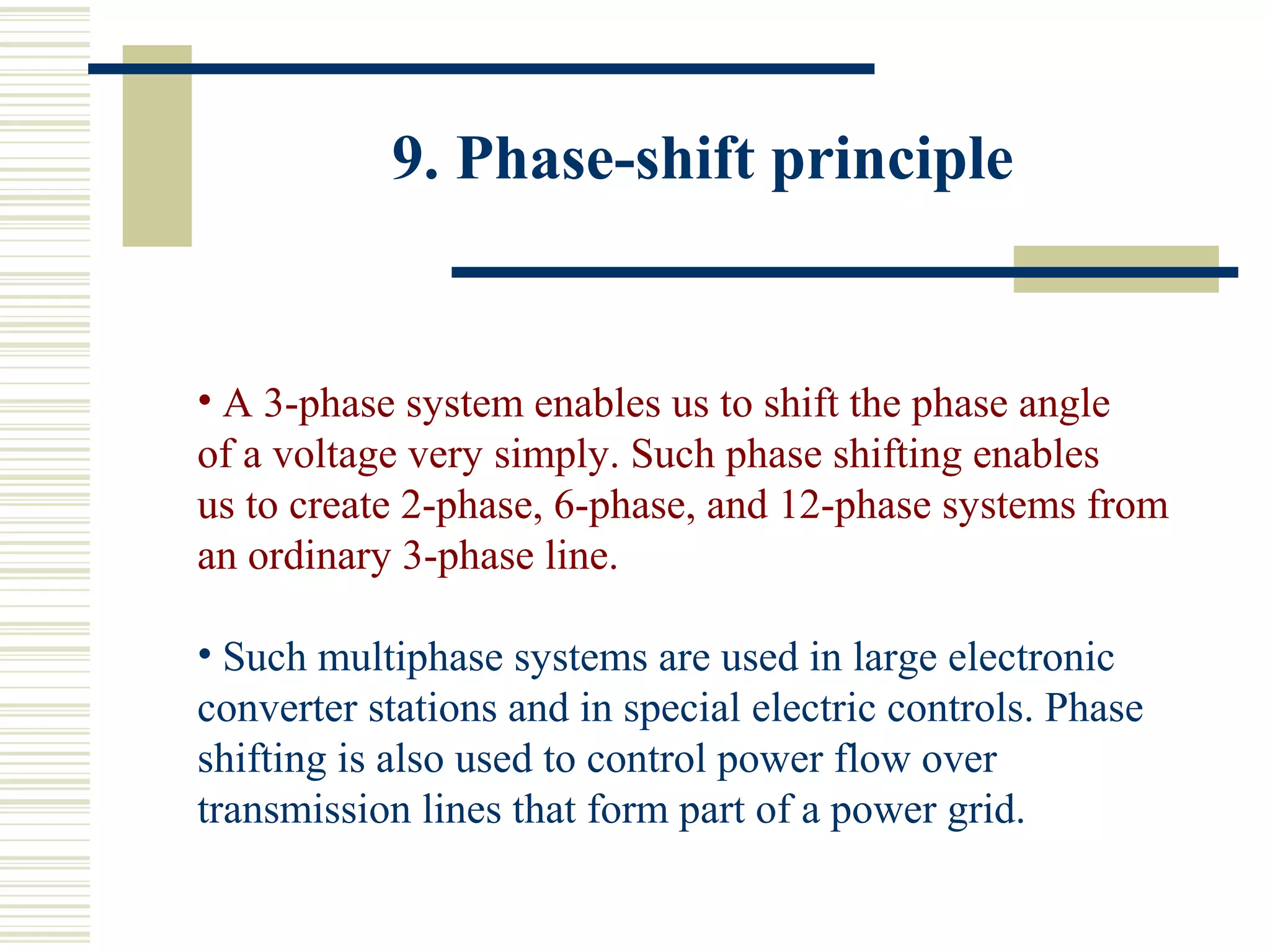 9. Phase-shift principle

• A 3-phase system enables us to shift the phase angle of a voltage very simply. Such phase shifting enables us to create 2-phase, 6-phase, and 12-phase systems from an ordinary 3-phase line.

• Such multiphase systems are used in large electronic converter stations and in special electric controls. Phase shifting is also used to control power flow over transmission lines that form part of a power grid.